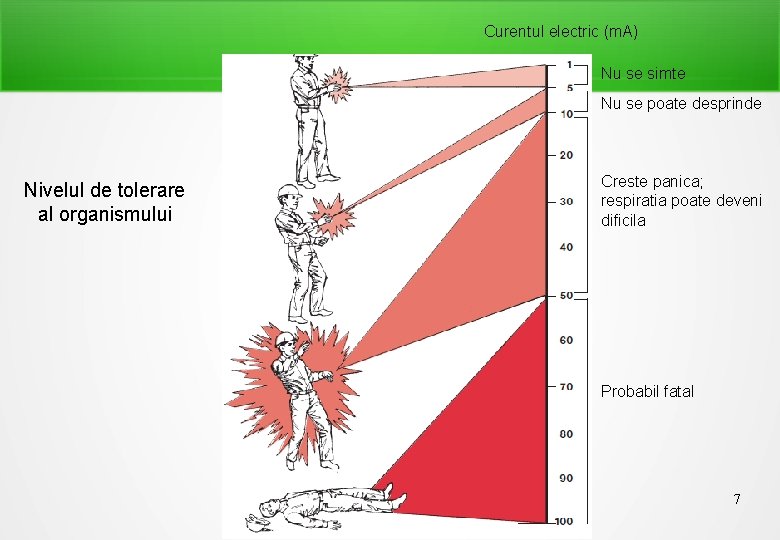 Curentul electric (mA)

Nivelul de tolerare al organismului

1
5
10
20
30
40
50
60
70
80
90
100

Nu se simte

Nu se poate desprinde

Creste panica; respiratia poate deveni dificila

Probabil fatal

7